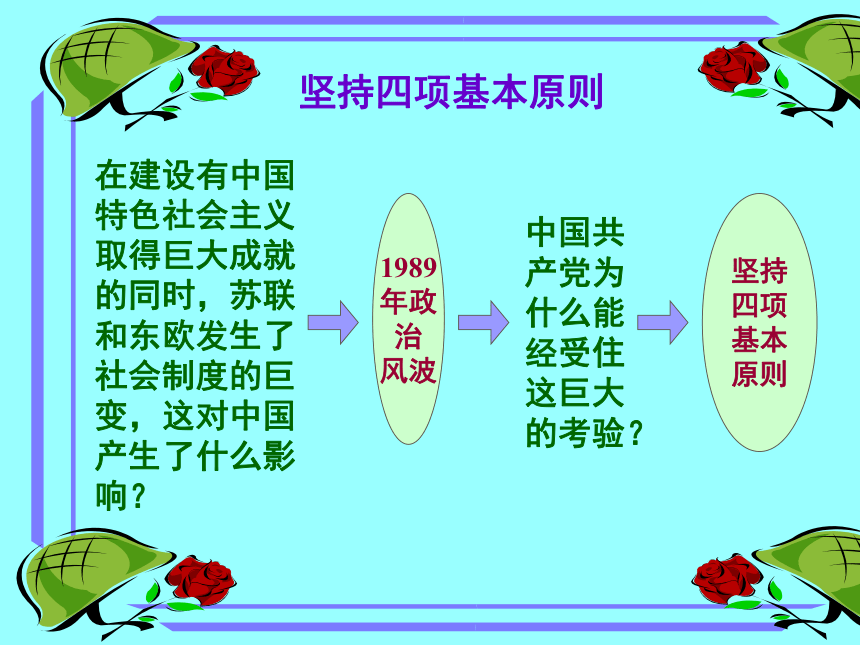 坚持四项基本原则

在建设有中国特色社会主义取得巨大成就的同时，苏联和东欧发生了社会制度的巨变，这对中国产生了什么影响？

1989年政治风波

中国共产党为什么能经受住这巨大的考验？

坚持四项基本原则